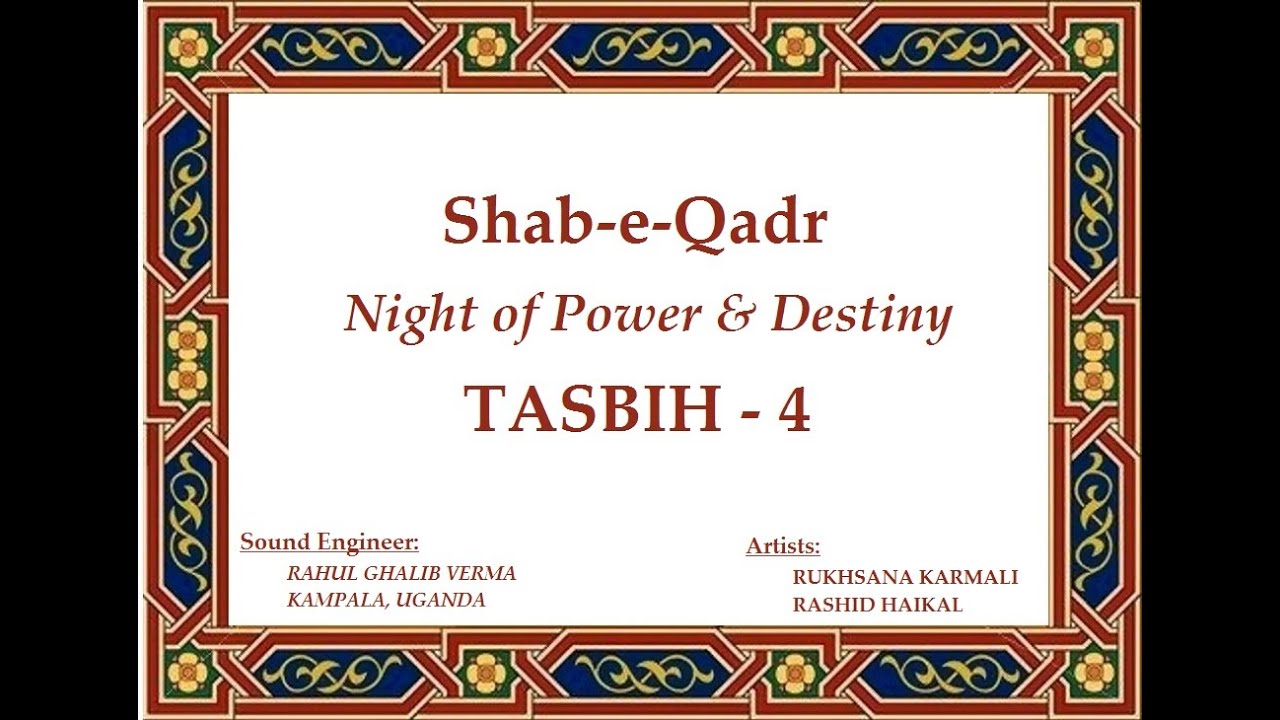 Shab-e-Qadr

Night of Power & Destiny

TASBIH - 4

Sound Engineer:
RAHUL GHALIB VERMA
KAMPALA, UGANDA

Artists:
RUKHSANA KARMALI
RASHID HAIKAL